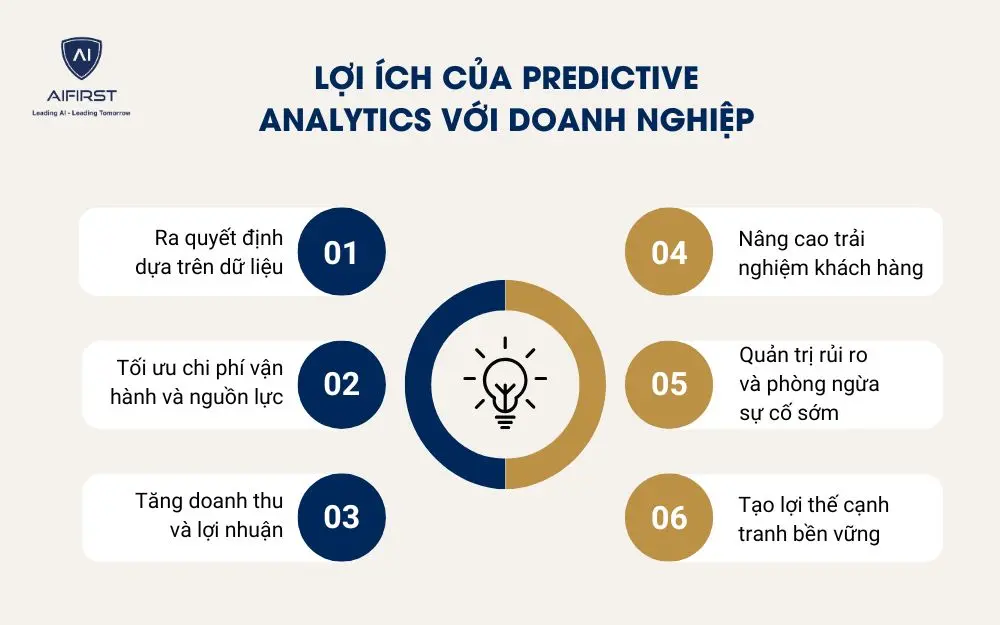 AI
AIFIRST
Leading AI - Leading Tomorrow

LỢI ÍCH CỦA PREDICTIVE ANALYTICS VỚI DOANH NGHIỆP

Ra quyết định dựa trên dữ liệu
01

Tối ưu chi phí vận hành và nguồn lực
02

Tăng doanh thu và lợi nhuận
03

04
Nâng cao trải nghiệm khách hàng

05
Quản trị rủi ro và phòng ngừa sự cố sớm

06
Tạo lợi thế cạnh tranh bền vững